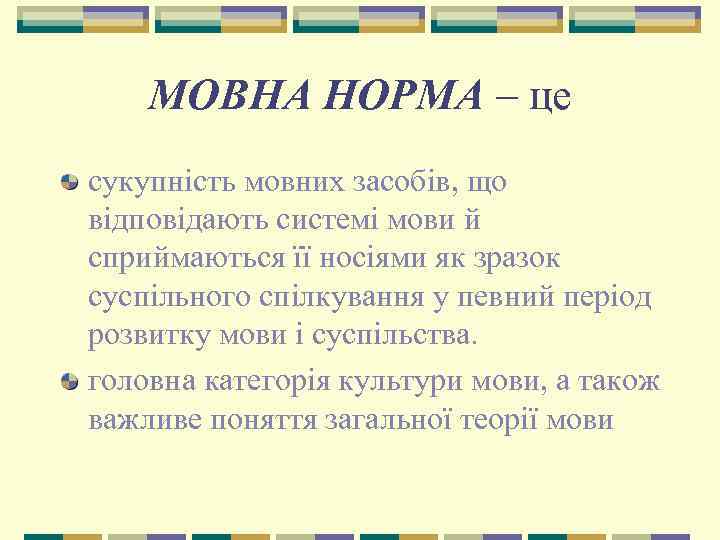 МОВНА НОРМА – це

сукупність мовних засобів, що відповідають системі мови й сприймаються її носіями як зразок суспільного спілкування у певний період розвитку мови і суспільства.

головна категорія культури мови, а також важливе поняття загальної теорії мови